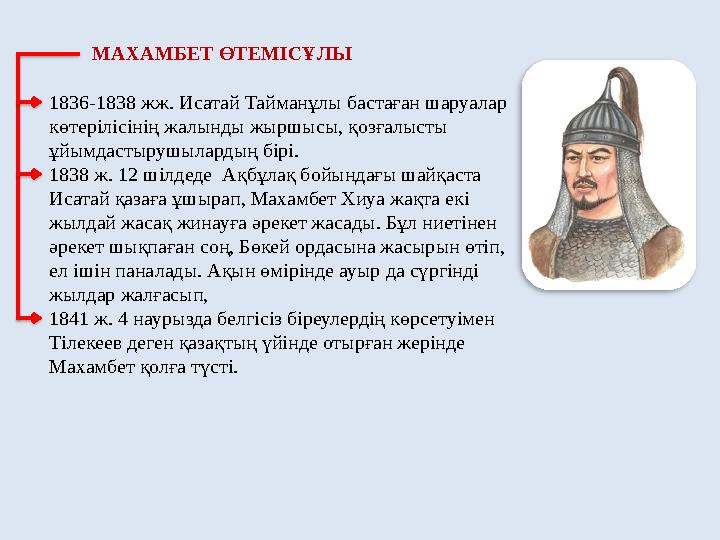 МАХАМБЕТ ӨТЕМІСҰЛЫ

1836-1838 жж. Исатай Тайманұлы бастаған шаруалар көтерілісінің жалынды жыршысы, қозғалысты ұйымдастырушылардың бірі.

1838 ж. 12 шілдеде Ақбұлақ бойындағы шайқаста Исатай қазаға ұшырап, Махамбет Хиуа жақта екі жылдай жасақ жинауға әрекет жасады. Бұл ниетінен әрекет шықпаған соң, Бөкей ордасына жасырын өтіп, ел ішін паналады. Ақын өмірінде ауыр да сүргінді жылдар жалғасып,

1841 ж. 4 наурызда белгісіз біреулердің көрсетуімен Тілекеев деген қазақтың үйінде отырған жерінде Махамбет қолға түсті.